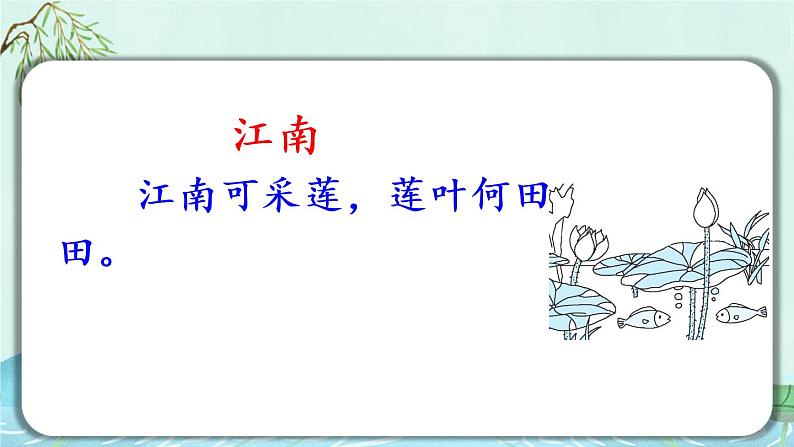 江南

江南可采莲，莲叶何田田。